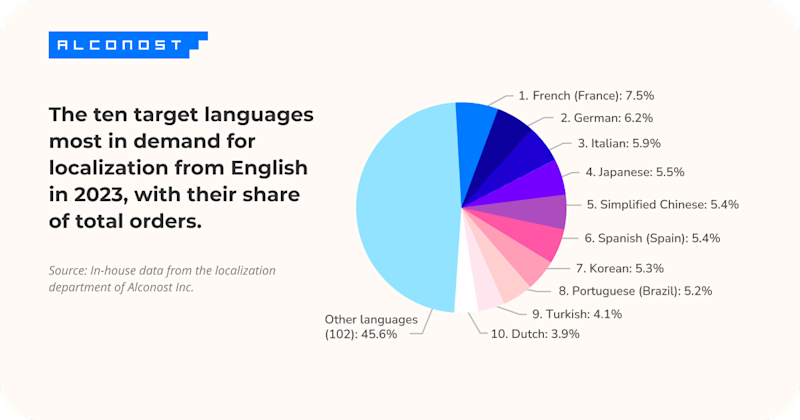 ALCONOST

The ten target languages most in demand for localization from English in 2023, with their share of total orders.

Source: In-house data from the localization department of Alconost Inc.

1. French (France): 7.5%
2. German: 6.2%
3. Italian: 5.9%
4. Japanese: 5.5%
5. Simplified Chinese: 5.4%
6. Spanish (Spain): 5.4%
7. Korean: 5.3%
8. Portuguese (Brazil): 5.2%
9. Turkish: 4.1%
10. Dutch: 3.9%
Other languages (102): 45.6%